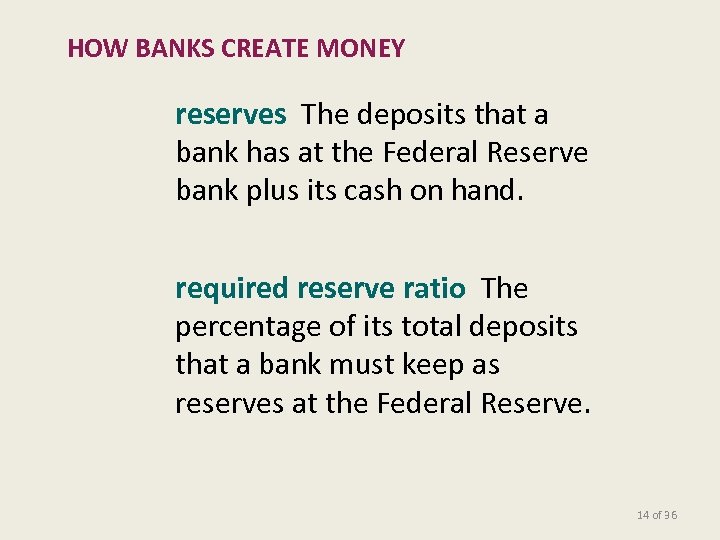 HOW BANKS CREATE MONEY

reserves The deposits that a bank has at the Federal Reserve bank plus its cash on hand.

required reserve ratio The percentage of its total deposits that a bank must keep as reserves at the Federal Reserve.

14 of 36